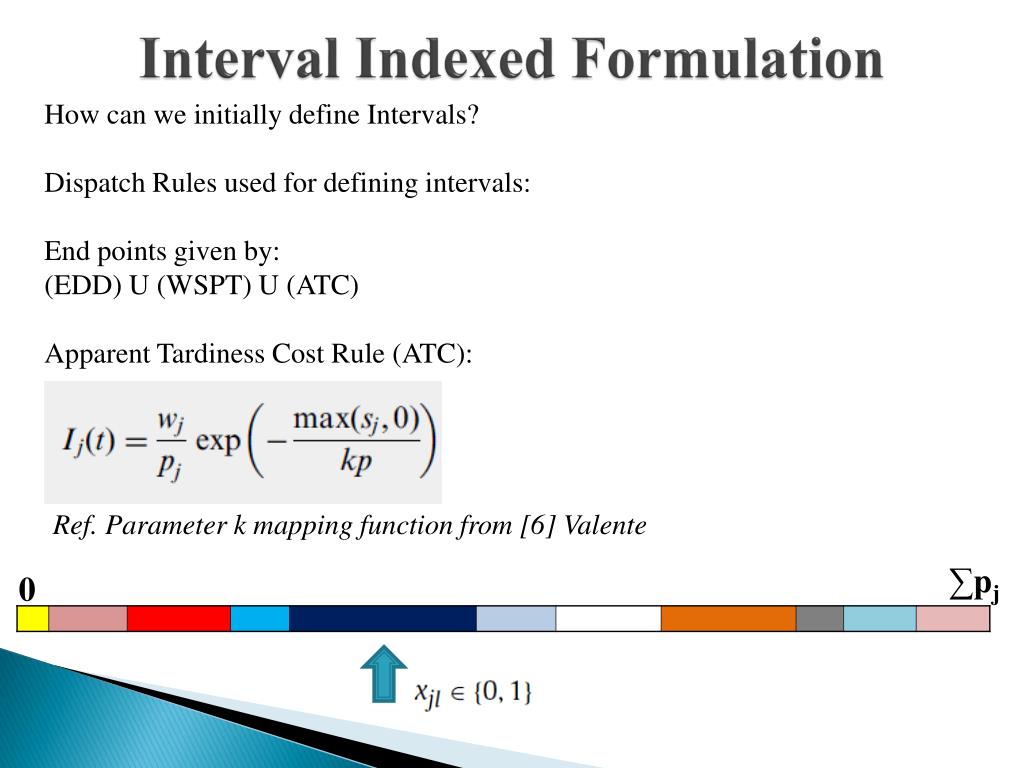 Interval Indexed Formulation

How can we initially define Intervals?

Dispatch Rules used for defining intervals:

End points given by:
(EDD) U (WSPT) U (ATC)

Apparent Tardiness Cost Rule (ATC):

$I_j(t) = \frac{w_j}{p_j} \exp\left(-\frac{\max(s_j, 0)}{kp}\right)$

Ref. Parameter k mapping function from [6] Valente

0

$\sum p_j$

$x_{jl} \in \{0, 1\}$